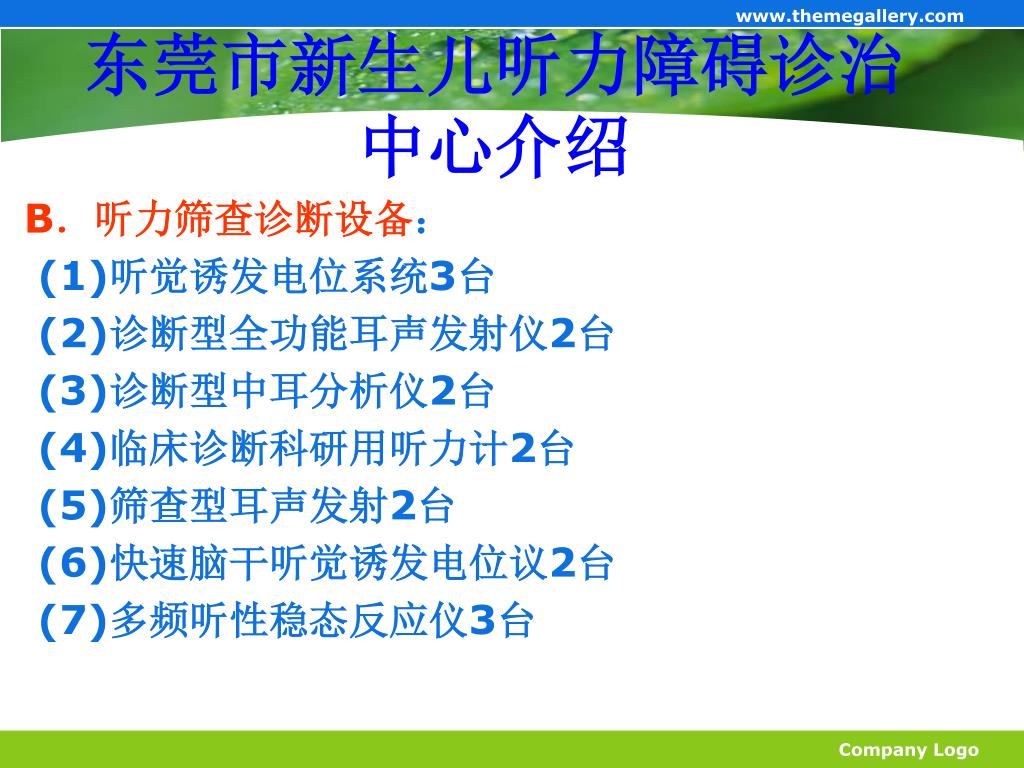 www.themegallery.com

东莞市新生儿听力障碍诊治中心介绍

B. 听力筛查诊断设备：
(1)听觉诱发电位系统3台
(2)诊断型全功能耳声发射仪2台
(3)诊断型中耳分析仪2台
(4)临床诊断科研用听力计2台
(5)筛查型耳声发射2台
(6)快速脑干听觉诱发电位议2台
(7)多频听性稳态反应仪3台

Company Logo